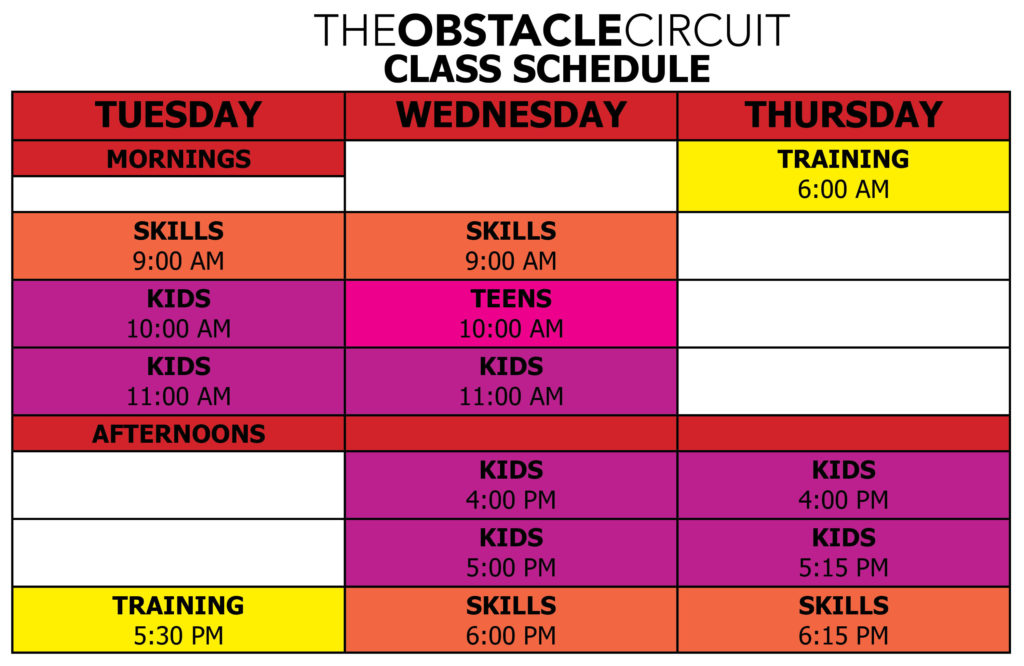 THEOBSTACLECIRCUIT
CLASS SCHEDULE

| TUESDAY | WEDNESDAY | THURSDAY |
|---|---|---|
| MORNINGS | | TRAINING 6:00 AM |
| SKILLS 9:00 AM | SKILLS 9:00 AM | |
| KIDS 10:00 AM | TEENS 10:00 AM | |
| KIDS 11:00 AM | KIDS 11:00 AM | |
| AFTERNOONS | | |
| | KIDS 4:00 PM | KIDS 4:00 PM |
| | KIDS 5:00 PM | KIDS 5:15 PM |
| TRAINING 5:30 PM | SKILLS 6:00 PM | SKILLS 6:15 PM |